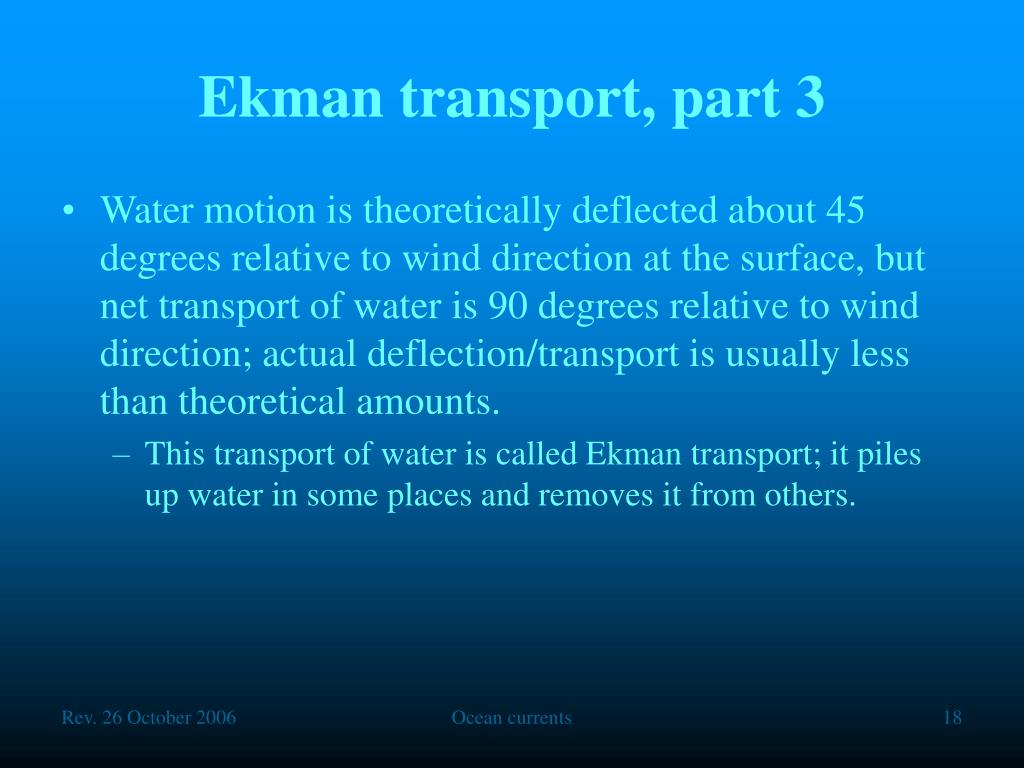 Ekman transport, part 3

• Water motion is theoretically deflected about 45 degrees relative to wind direction at the surface, but net transport of water is 90 degrees relative to wind direction; actual deflection/transport is usually less than theoretical amounts.
– This transport of water is called Ekman transport; it piles up water in some places and removes it from others.

Rev. 26 October 2006

Ocean currents

18